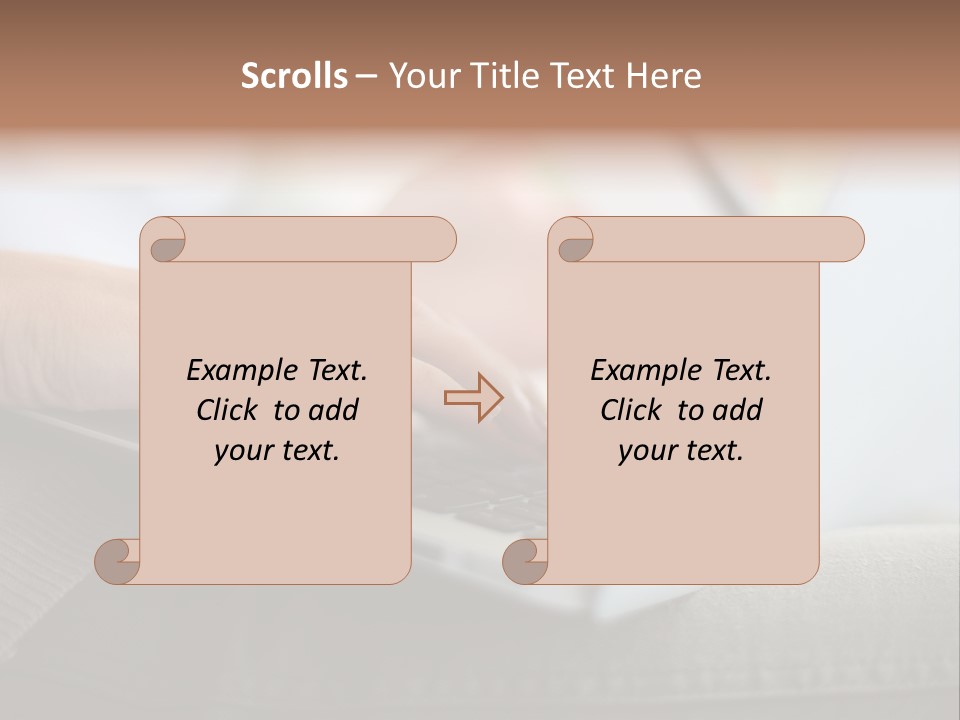 Scrolls – Your Title Text Here

Example Text. Click to add your text.

Example Text. Click to add your text.